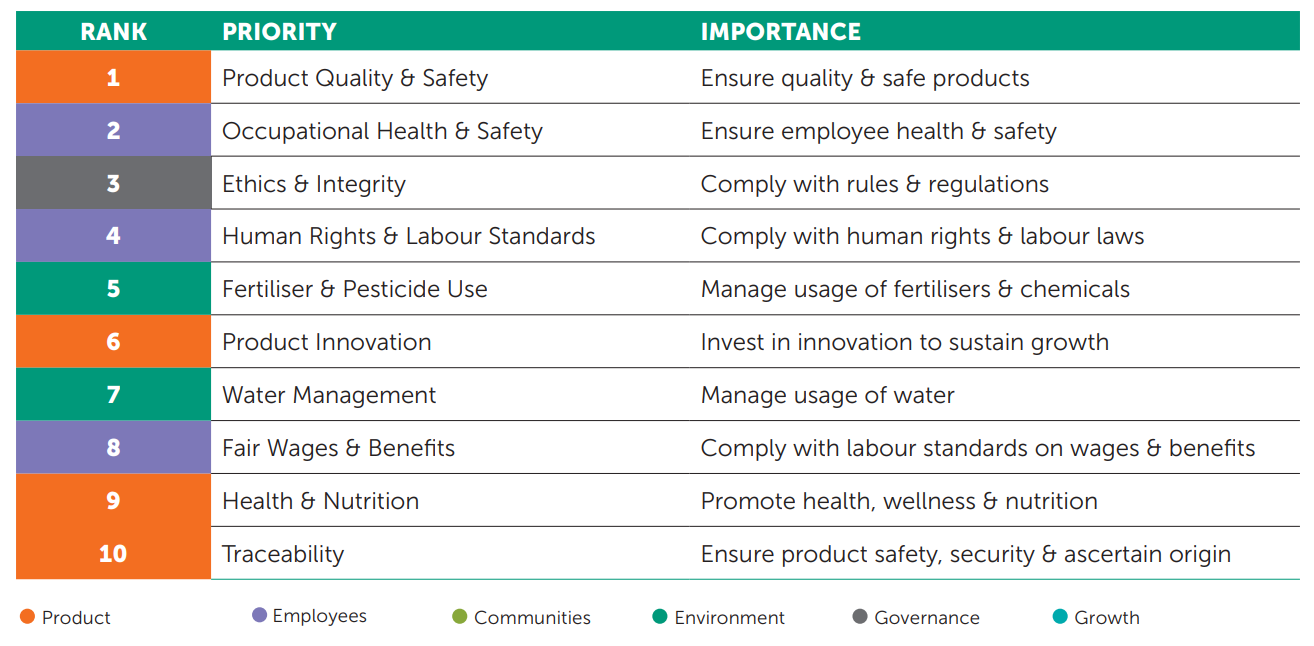 | RANK | PRIORITY | IMPORTANCE |
|---|---|---|
| 1 | Product Quality & Safety | Ensure quality & safe products |
| 2 | Occupational Health & Safety | Ensure employee health & safety |
| 3 | Ethics & Integrity | Comply with rules & regulations |
| 4 | Human Rights & Labour Standards | Comply with human rights & labour laws |
| 5 | Fertiliser & Pesticide Use | Manage usage of fertilisers & chemicals |
| 6 | Product Innovation | Invest in innovation to sustain growth |
| 7 | Water Management | Manage usage of water |
| 8 | Fair Wages & Benefits | Comply with labour standards on wages & benefits |
| 9 | Health & Nutrition | Promote health, wellness & nutrition |
| 10 | Traceability | Ensure product safety, security & ascertain origin |

Product Employees Communities Environment Governance Growth